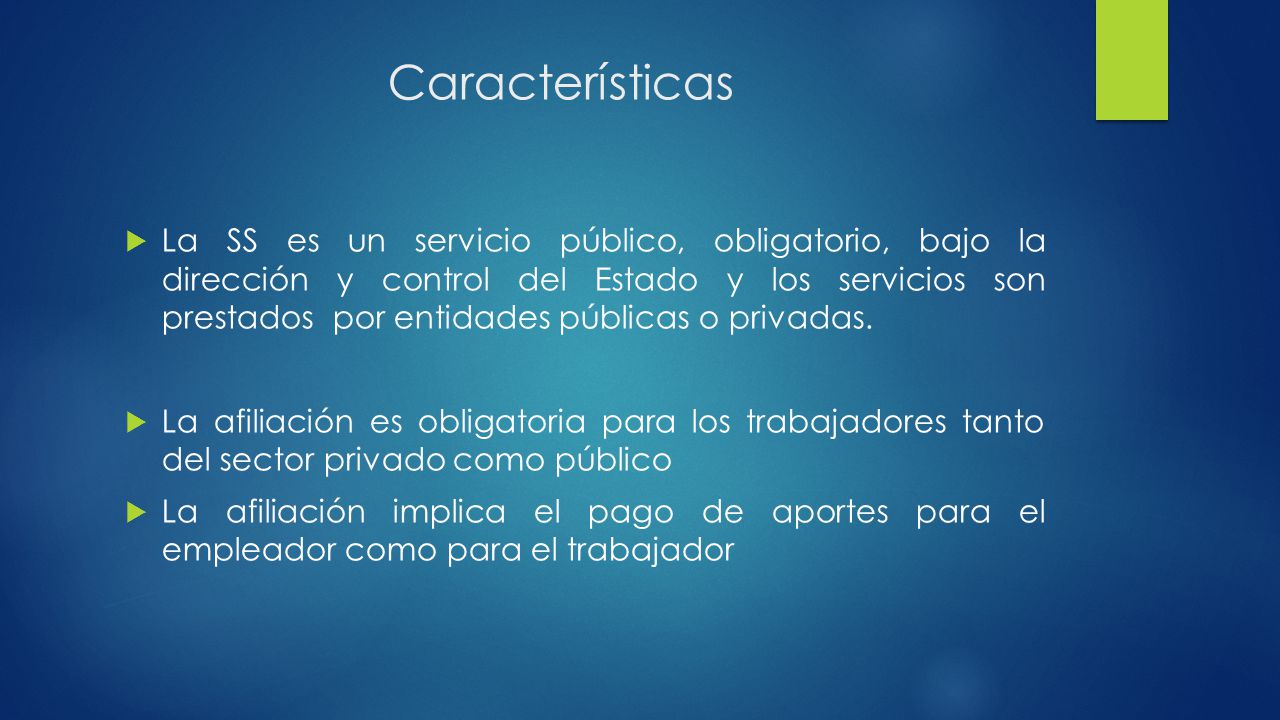 Características

La SS es un servicio público, obligatorio, bajo la dirección y control del Estado y los servicios son prestados por entidades públicas o privadas.

La afiliación es obligatoria para los trabajadores tanto del sector privado como público

La afiliación implica el pago de aportes para el empleador como para el trabajador